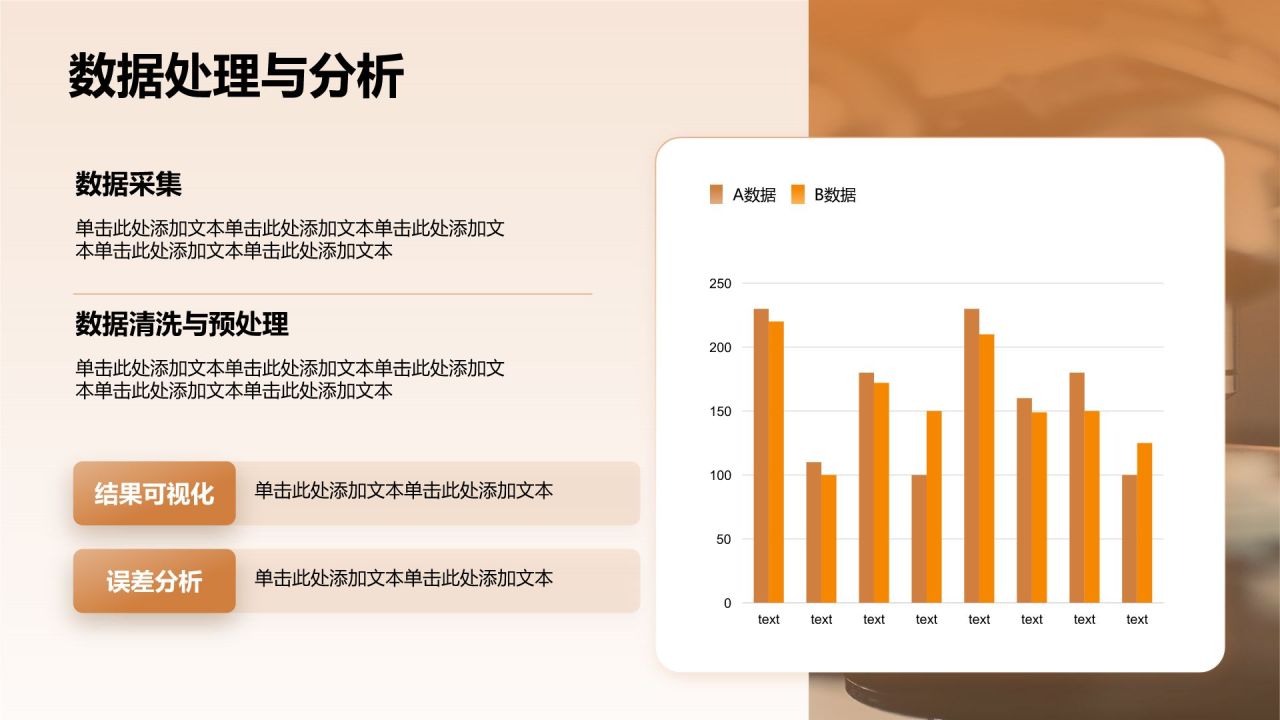 数据处理与分析

数据采集

单击此处添加文本单击此处添加文本单击此处添加文本单击此处添加文本单击此处添加文本

数据清洗与预处理

单击此处添加文本单击此处添加文本单击此处添加文本单击此处添加文本单击此处添加文本

结果可视化

单击此处添加文本单击此处添加文本

误差分析

单击此处添加文本单击此处添加文本

A数据 B数据

250
200
150
100
50
0

text text text text text text text text